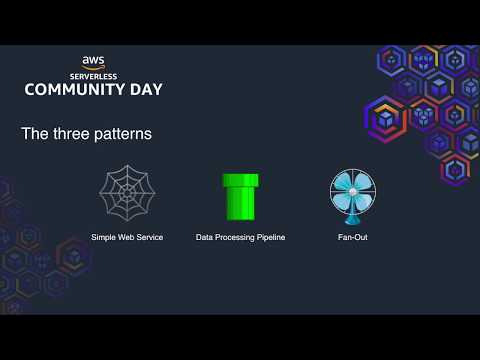 aws
SERVERLESS
COMMUNITY DAY

The three patterns

Simple Web Service

Data Processing Pipeline

Fan-Out